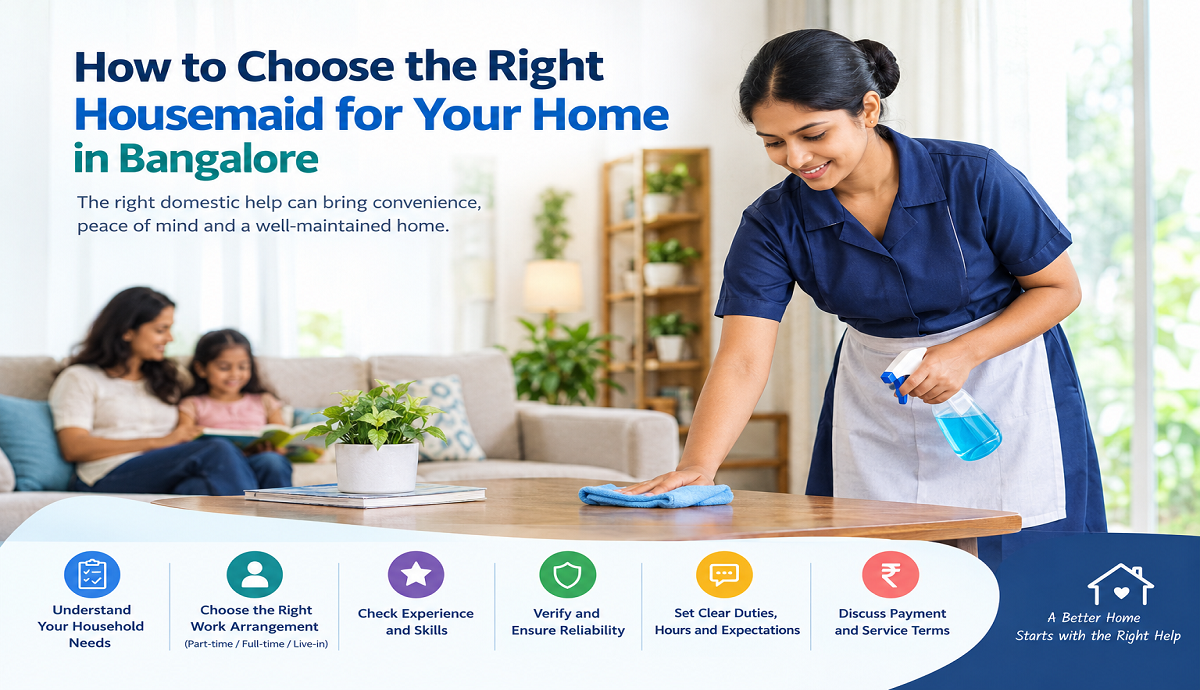 How to Choose the Right Housemaid for Your Home in Bangalore

The right domestic help can bring convenience, peace of mind and a well-maintained home.

Understand Your Household Needs

Choose the Right Work Arrangement
(Part-time / Full-time / Live-in)

Check Experience and Skills

Verify and Ensure Reliability

Set Clear Duties, Hours and Expectations

Discuss Payment and Service Terms

A Better Home Starts with the Right Help